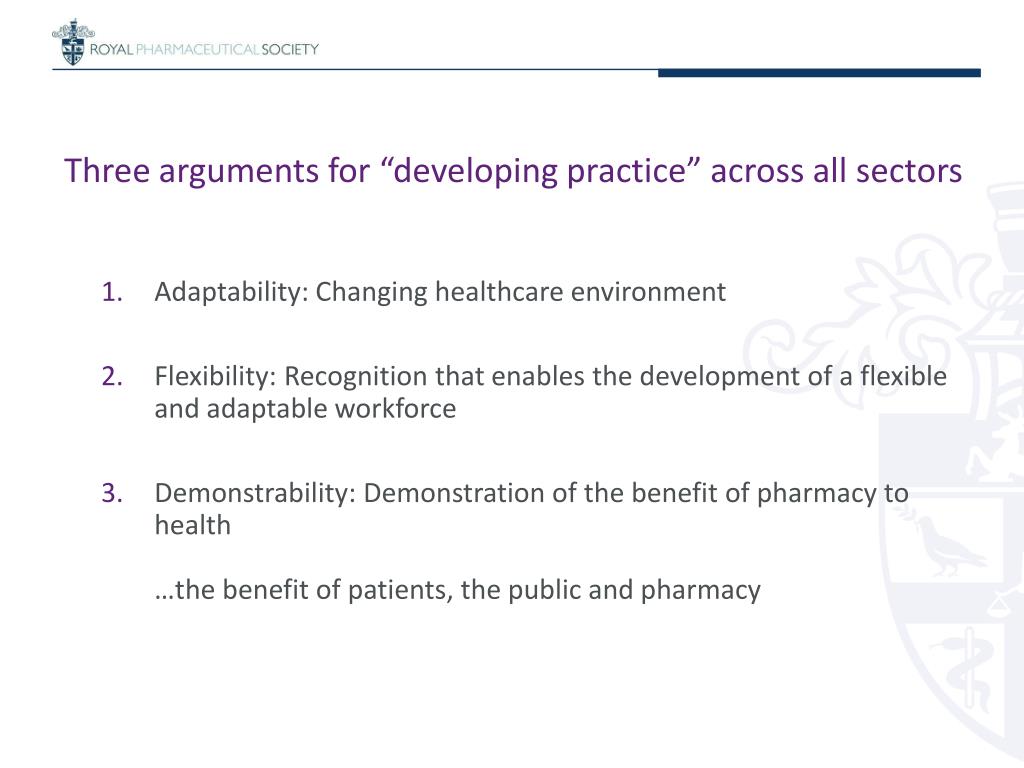 ROYAL PHARMACEUTICAL SOCIETY

Three arguments for “developing practice” across all sectors

1. Adaptability: Changing healthcare environment

2. Flexibility: Recognition that enables the development of a flexible and adaptable workforce

3. Demonstrability: Demonstration of the benefit of pharmacy to health

…the benefit of patients, the public and pharmacy